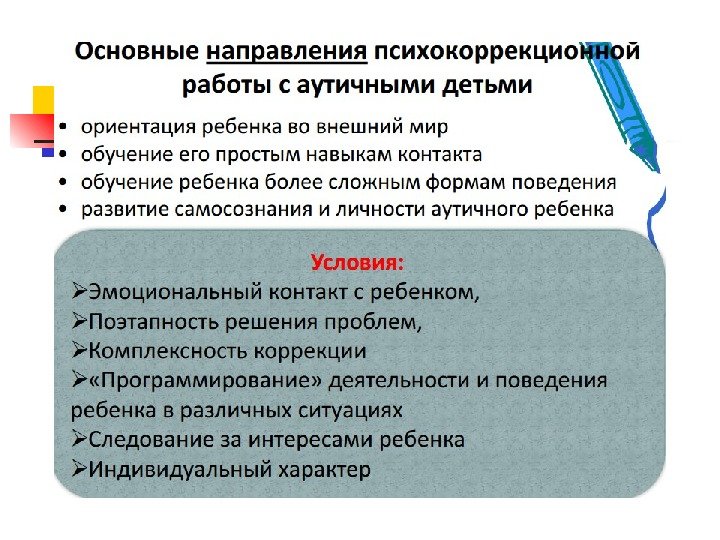 Основные направления психокоррекционной работы с аутичными детьми

• ориентация ребенка во внешний мир
• обучение его простым навыкам контакта
• обучение ребенка более сложным формам поведения
• развитие самосознания и личности аутичного ребенка

Условия:
➢Эмоциональный контакт с ребенком,
➢Поэтапность решения проблем,
➢Комплексность коррекции
➢«Программирование» деятельности и поведения ребенка в различных ситуациях
➢Следование за интересами ребенка
➢Индивидуальный характер